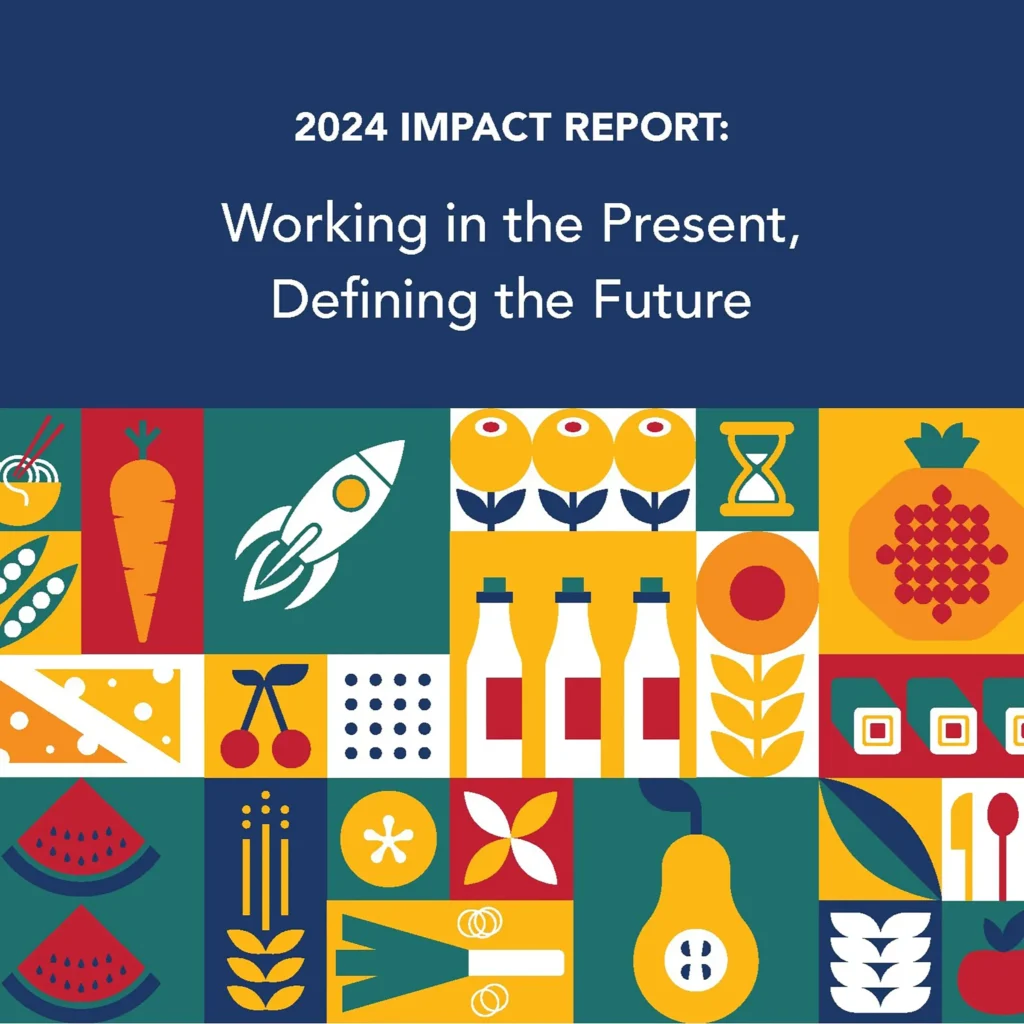 2024 IMPACT REPORT:

Working in the Present, Defining the Future